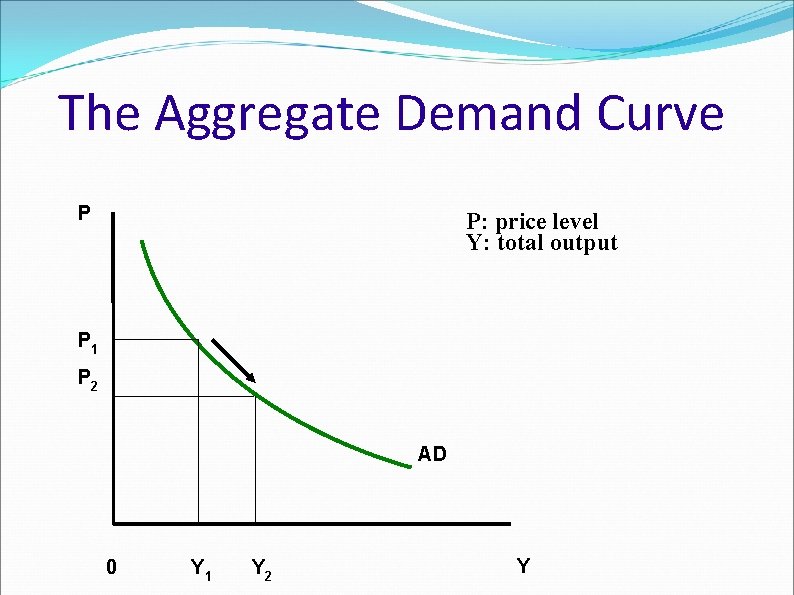 The Aggregate Demand Curve

P

P: price level
Y: total output

$P_1$

$P_2$

AD

0

$Y_1$

$Y_2$

Y